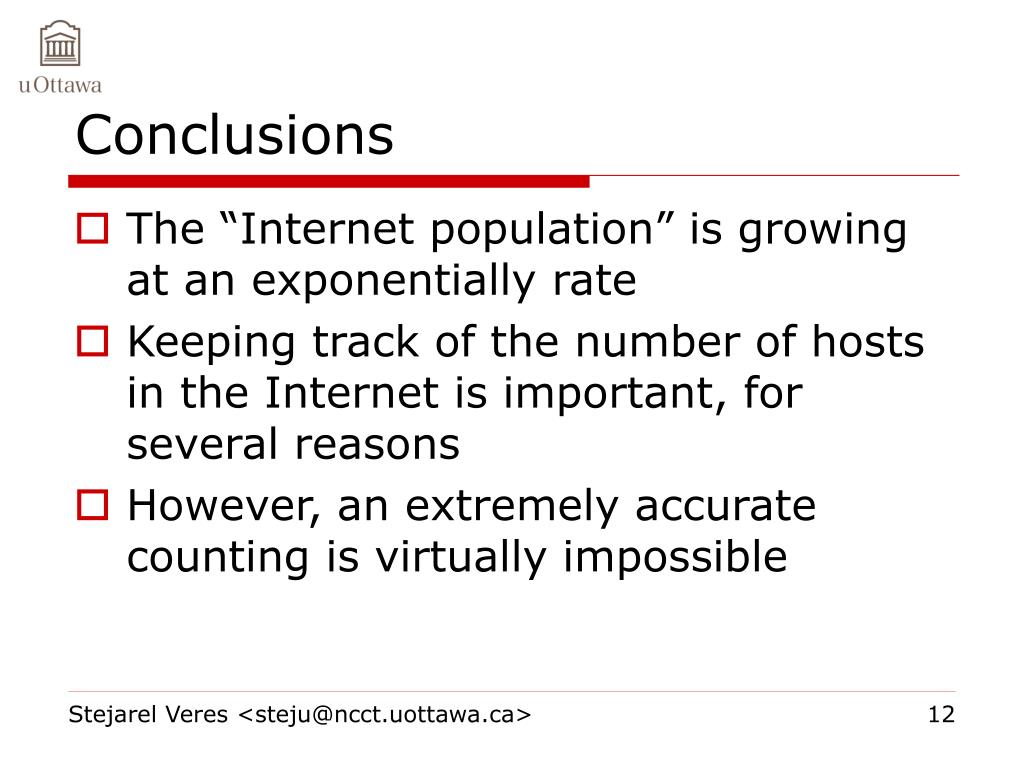 uOttawa

Conclusions

The “Internet population” is growing at an exponentially rate

Keeping track of the number of hosts in the Internet is important, for several reasons

However, an extremely accurate counting is virtually impossible

Stejarel Veres <steju@ncct.uottawa.ca>

12